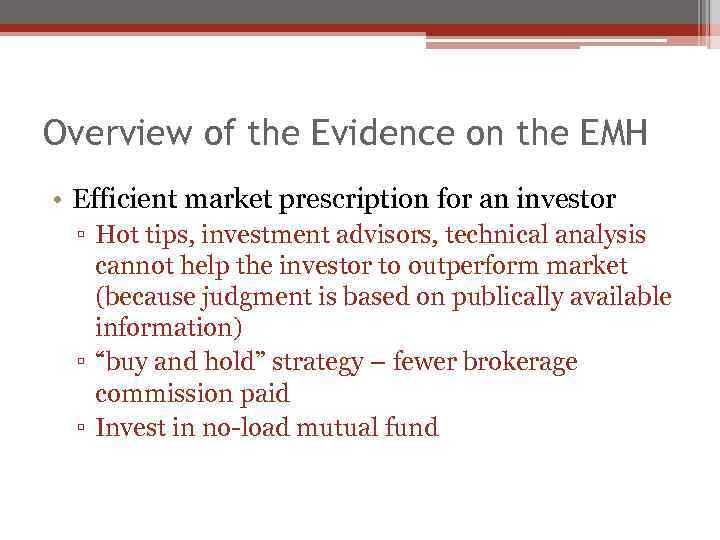 Overview of the Evidence on the EMH

• Efficient market prescription for an investor
▫ Hot tips, investment advisors, technical analysis cannot help the investor to outperform market (because judgment is based on publically available information)
▫ “buy and hold” strategy – fewer brokerage commission paid
▫ Invest in no-load mutual fund